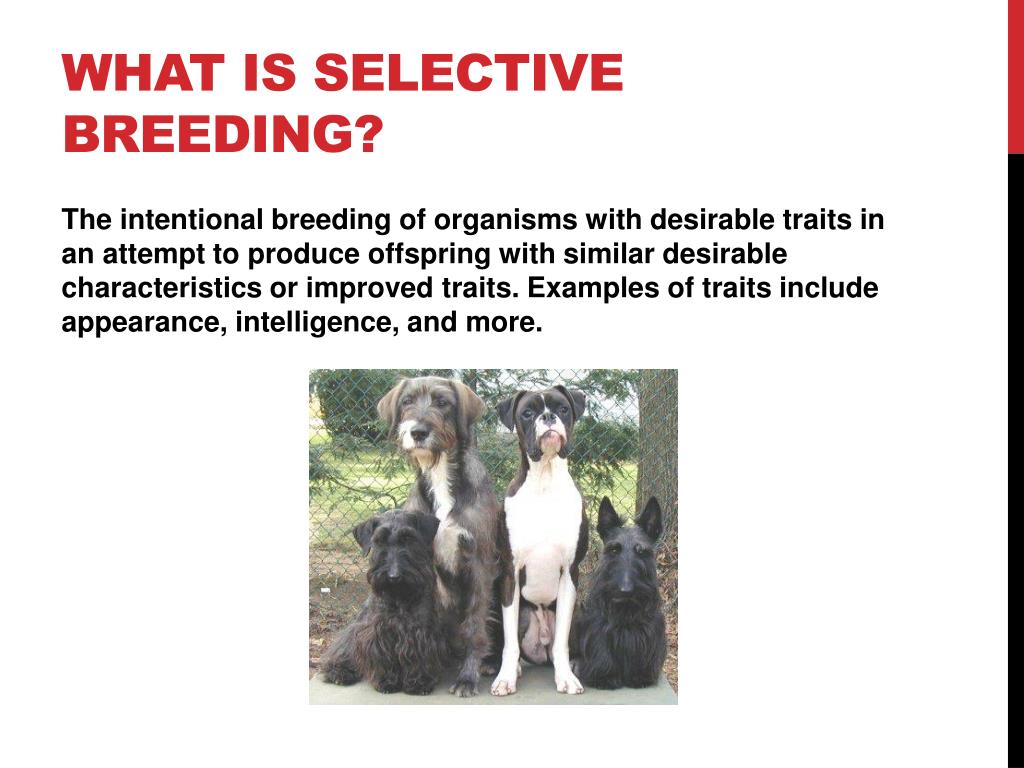 WHAT IS SELECTIVE BREEDING?

The intentional breeding of organisms with desirable traits in an attempt to produce offspring with similar desirable characteristics or improved traits. Examples of traits include appearance, intelligence, and more.